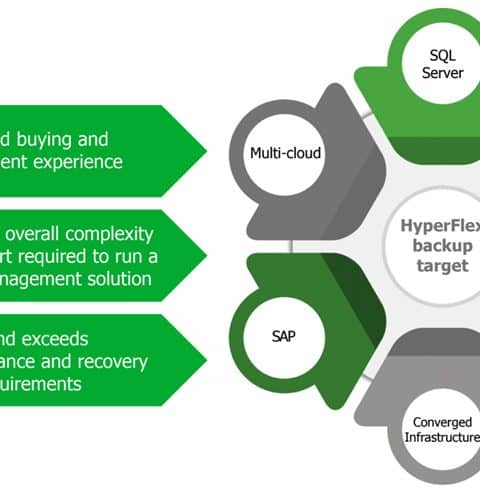 d buying and
ent experience

overall complexity
rt required to run a
nagement solution

nd exceeds
ance and recovery
uirements

SQL Server

Multi-cloud

HyperFlex
backup
target

SAP

Converged
Infrastructure